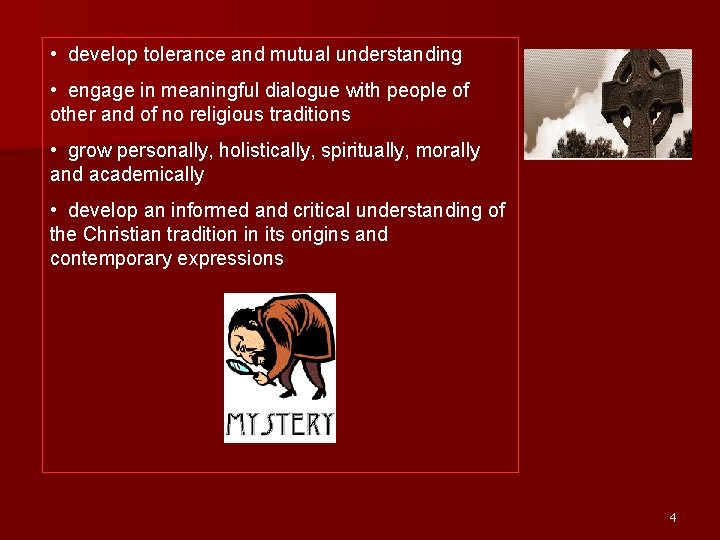 • develop tolerance and mutual understanding

• engage in meaningful dialogue with people of other and of no religious traditions

• grow personally, holistically, spiritually, morally and academically

• develop an informed and critical understanding of the Christian tradition in its origins and contemporary expressions

MYSTERY

4